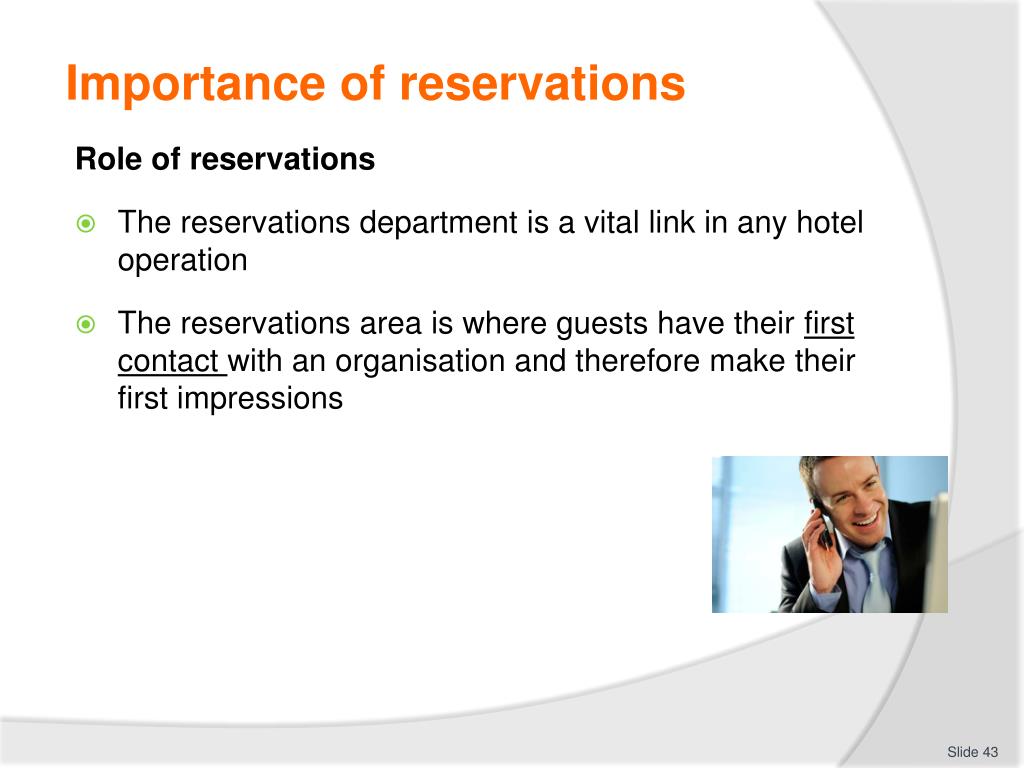 Importance of reservations

Role of reservations

The reservations department is a vital link in any hotel operation

The reservations area is where guests have their first contact with an organisation and therefore make their first impressions

Slide 43